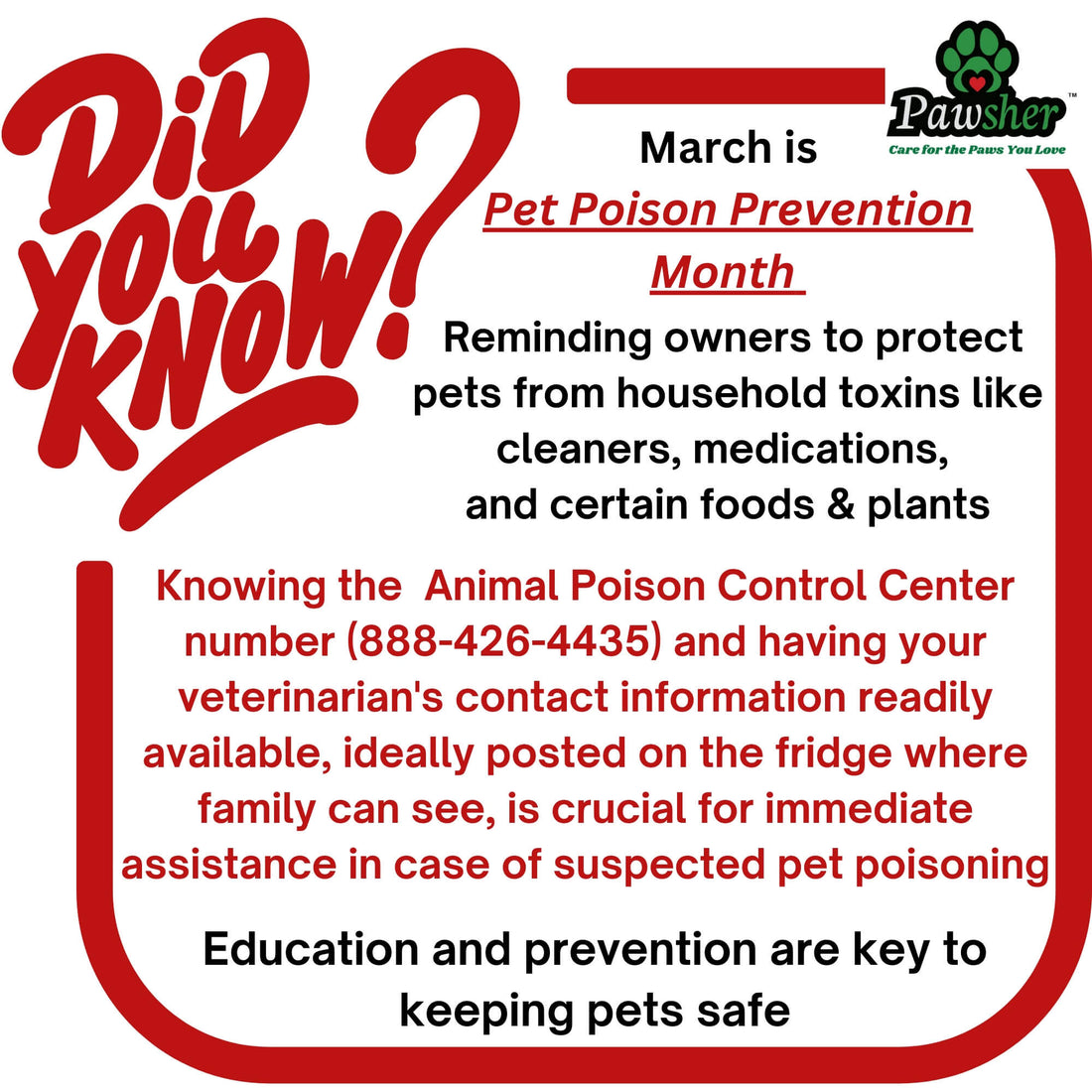 DID YOU KNOW?

Pawsher™
Care for the Paws You Love

March is
Pet Poison Prevention Month

Reminding owners to protect pets from household toxins like cleaners, medications, and certain foods & plants

Knowing the  Animal Poison Control Center number (888-426-4435) and having your veterinarian's contact information readily available, ideally posted on the fridge where family can see, is crucial for immediate assistance in case of suspected pet poisoning

Education and prevention are key to keeping pets safe